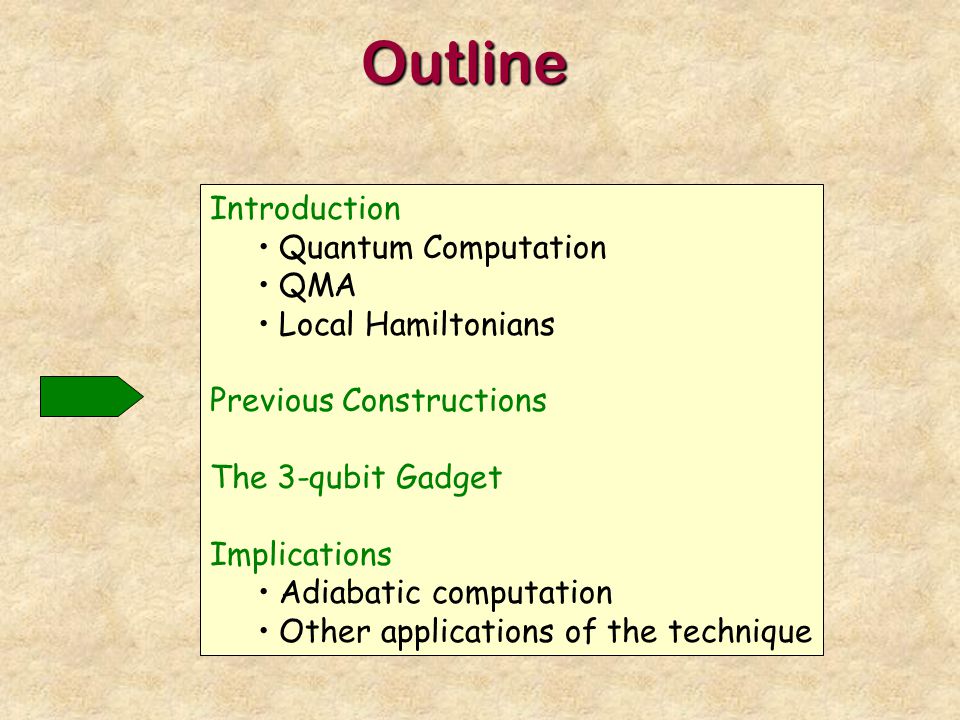 Outline

Introduction
• Quantum Computation
• QMA
• Local Hamiltonians

Previous Constructions

The 3-qubit Gadget

Implications
• Adiabatic computation
• Other applications of the technique